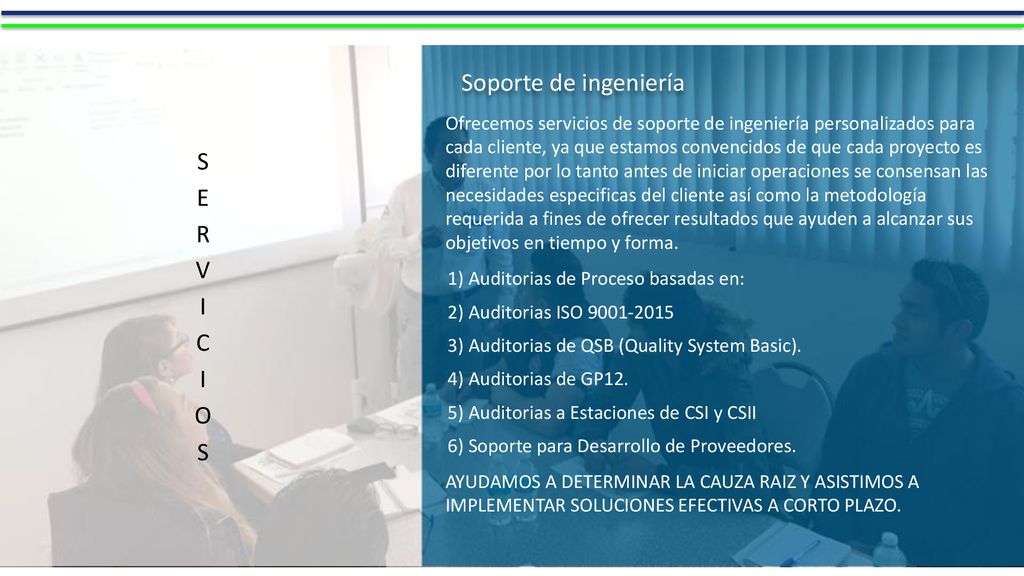 S
E
R
V
I
C
I
O
S

Soporte de ingeniería

Ofrecemos servicios de soporte de ingeniería personalizados para cada cliente, ya que estamos convencidos de que cada proyecto es diferente por lo tanto antes de iniciar operaciones se consensan las necesidades especificas del cliente así como la metodología requerida a fines de ofrecer resultados que ayuden a alcanzar sus objetivos en tiempo y forma.

1) Auditorias de Proceso basadas en:

2) Auditorias ISO 9001-2015

3) Auditorias de QSB (Quality System Basic).

4) Auditorias de GP12.

5) Auditorias a Estaciones de CSI y CSII

6) Soporte para Desarrollo de Proveedores.

AYUDAMOS A DETERMINAR LA CAUZA RAIZ Y ASISTIMOS A IMPLEMENTAR SOLUCIONES EFECTIVAS A CORTO PLAZO.